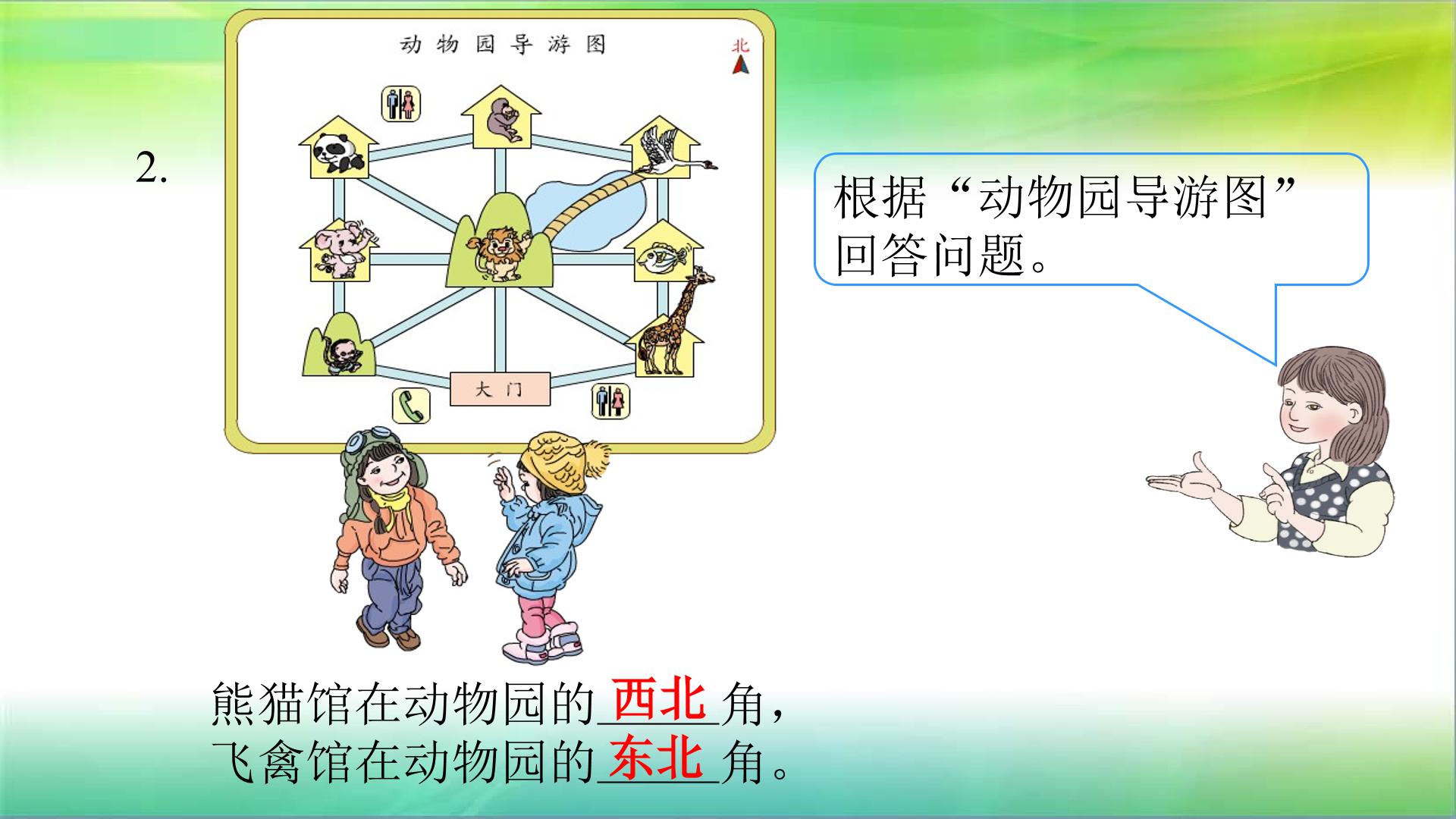 2.

动物园导游图

北

大门

根据“动物园导游图”回答问题。

熊猫馆在动物园的西北角，
飞禽馆在动物园的东北角。